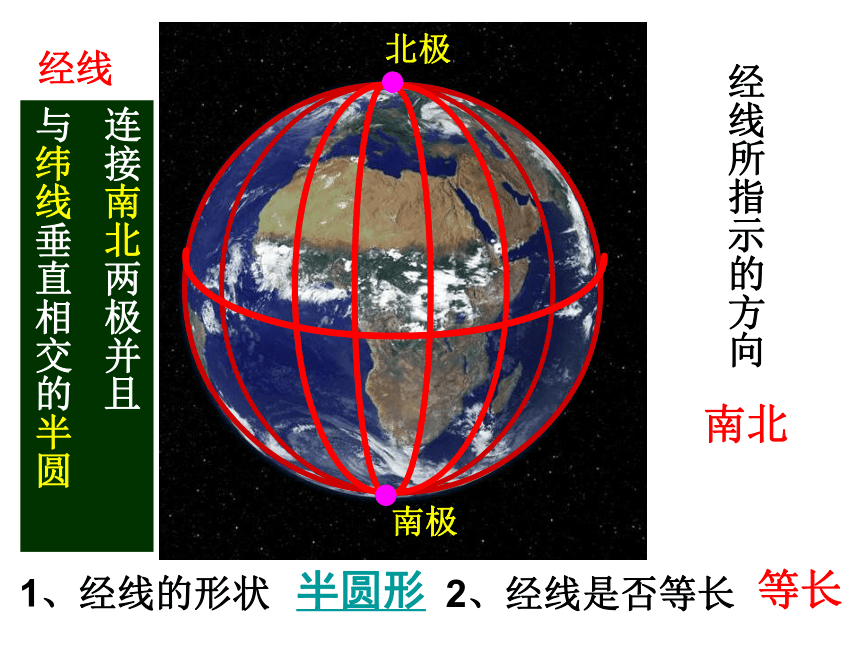 经线

连接南北两极并且与纬线垂直相交的半圆

北极

南极

经线所指示的方向

南北

1、经线的形状 半圆形 2、经线是否等长 等长